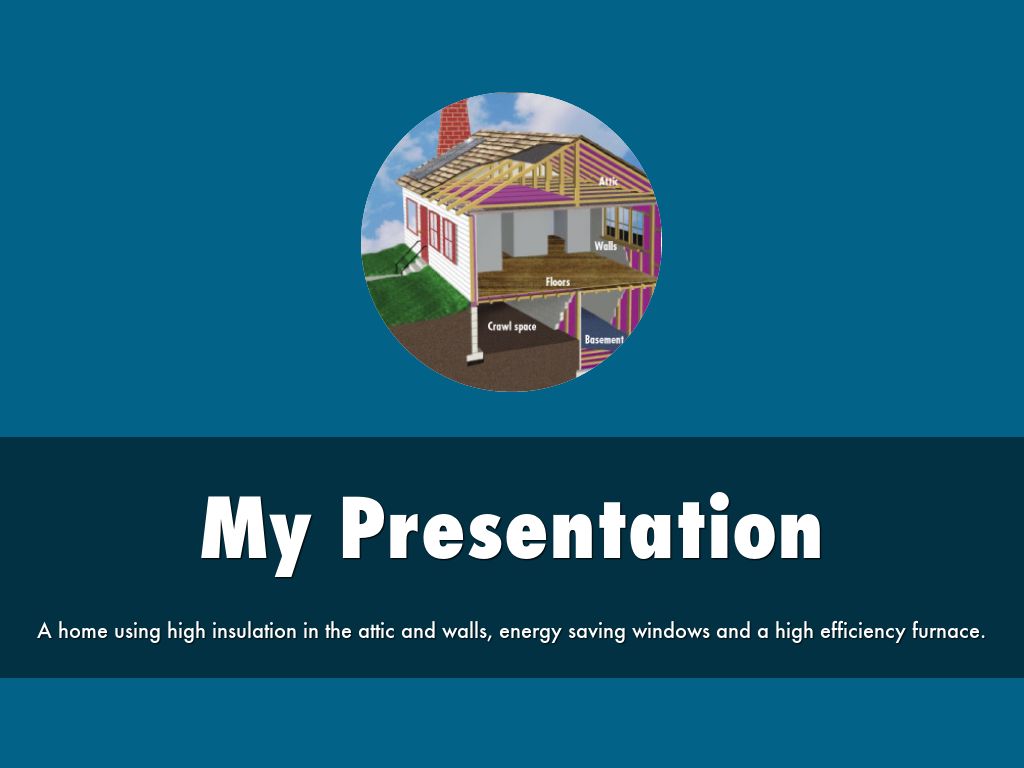 Attic
Walls
Floors
Crawl space
Basement

My Presentation

A home using high insulation in the attic and walls, energy saving windows and a high efficiency furnace.